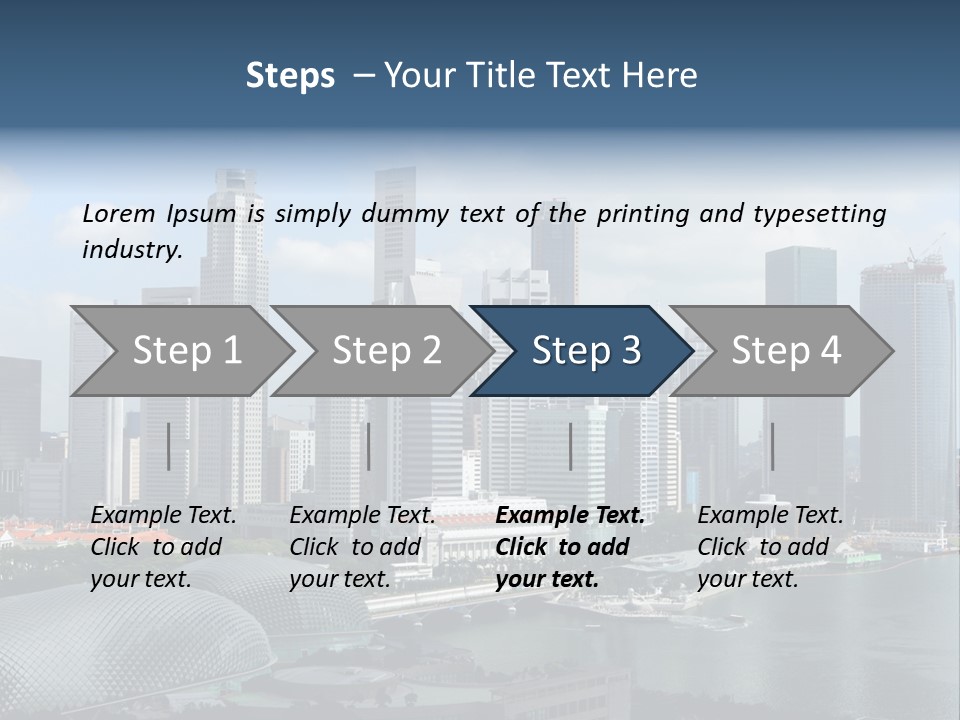 Steps – Your Title Text Here

Lorem Ipsum is simply dummy text of the printing and typesetting industry.

Step 1

Step 2

Step 3

Step 4

Example Text. Click to add your text.

Example Text. Click to add your text.

Example Text. Click to add your text.

Example Text. Click to add your text.